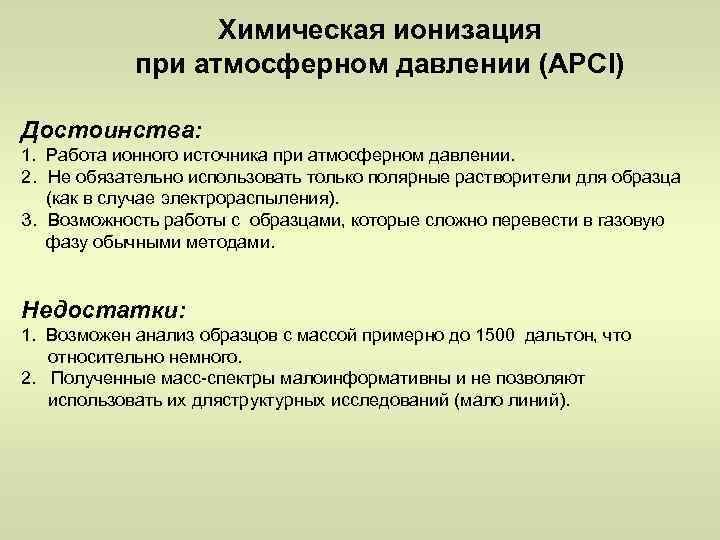 Химическая ионизация при атмосферном давлении (APCI)

Достоинства:
1. Работа ионного источника при атмосферном давлении.
2. Не обязательно использовать только полярные растворители для образца (как в случае электрораспыления).
3. Возможность работы с образцами, которые сложно перевести в газовую фазу обычными методами.

Недостатки:
1. Возможен анализ образцов с массой примерно до 1500 дальтон, что относительно немного.
2. Полученные масс-спектры малоинформативны и не позволяют использовать их дляструктурных исследований (мало линий).